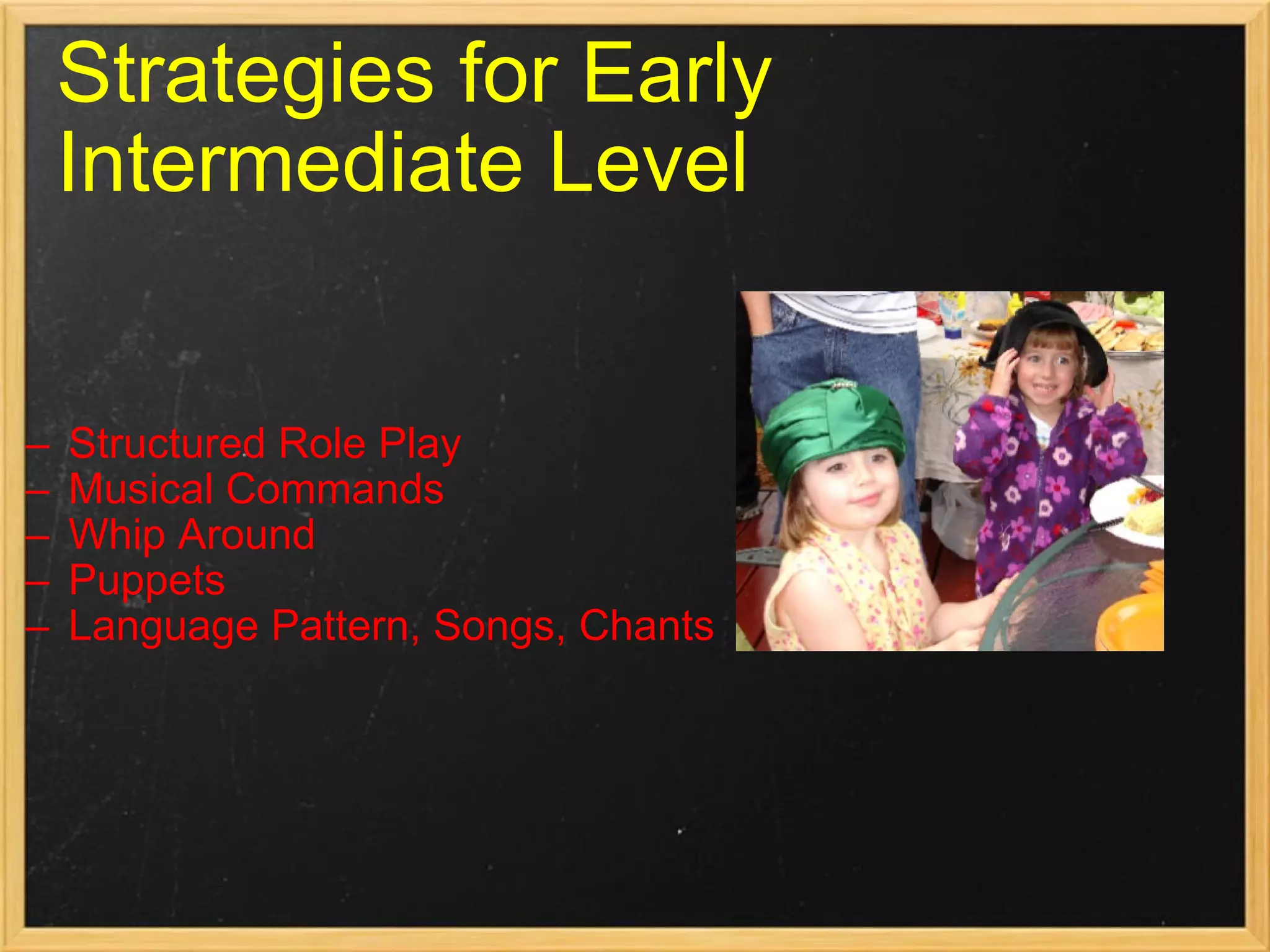 Strategies for Early Intermediate Level

– Structured Role Play
– Musical Commands
– Whip Around
– Puppets
– Language Pattern, Songs, Chants